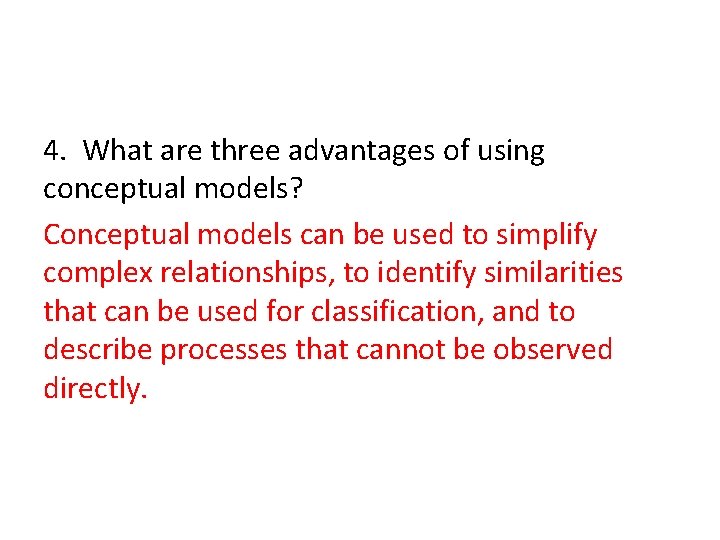 4. What are three advantages of using conceptual models?

Conceptual models can be used to simplify complex relationships, to identify similarities that can be used for classification, and to describe processes that cannot be observed directly.